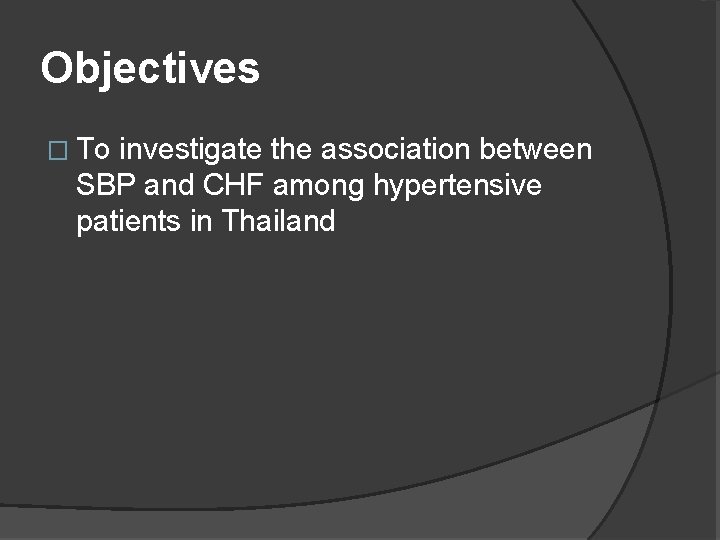 Objectives

□ To investigate the association between SBP and CHF among hypertensive patients in Thailand